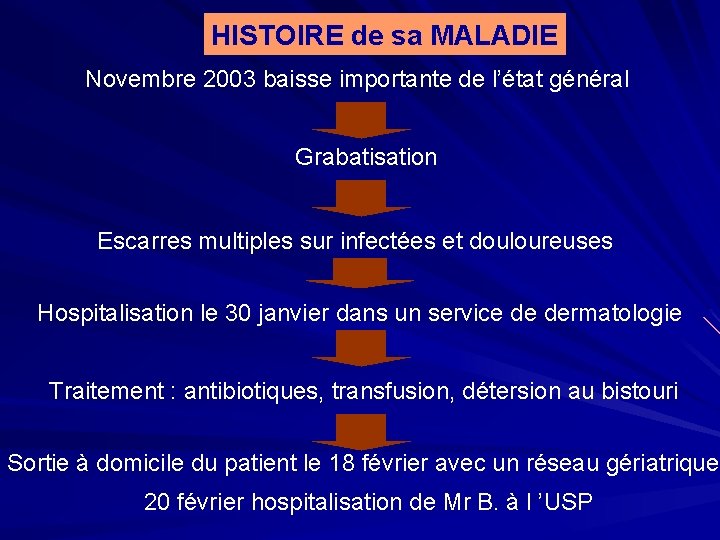 HISTOIRE de sa MALADIE

Novembre 2003 baisse importante de l'état général

Grabatisation

Escarres multiples sur infectées et douloureuses

Hospitalisation le 30 janvier dans un service de dermatologie

Traitement : antibiotiques, transfusion, détersion au bistouri

Sortie à domicile du patient le 18 février avec un réseau gériatrique

20 février hospitalisation de Mr B. à l 'USP